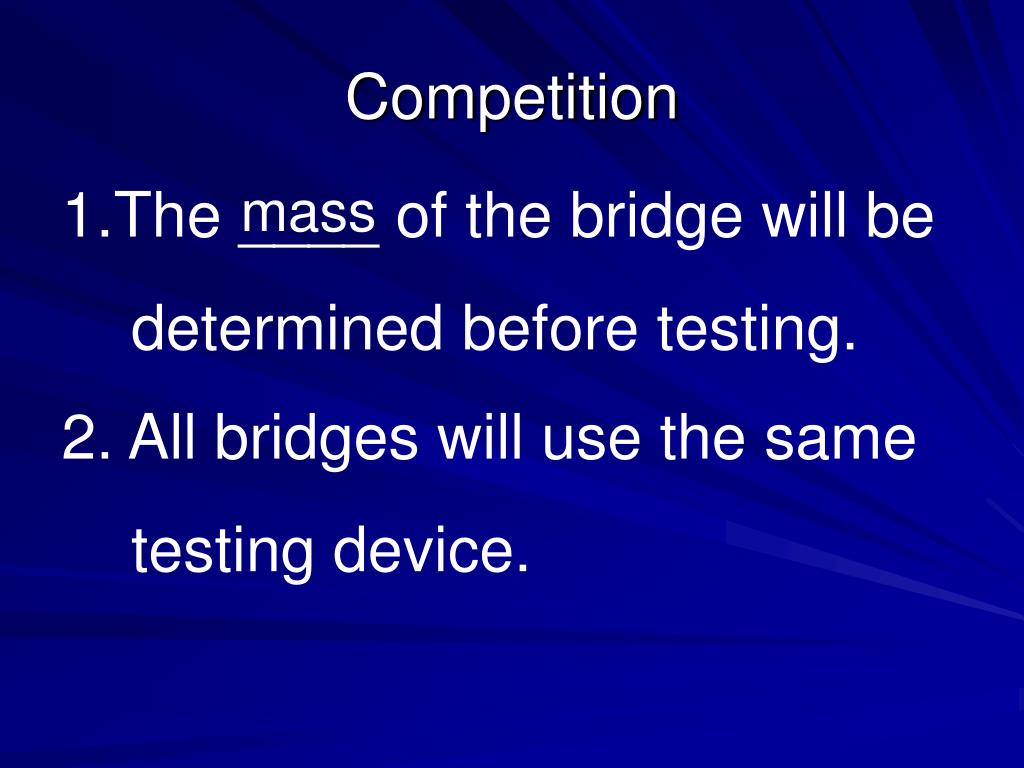 Competition

1.The mass of the bridge will be determined before testing.

2. All bridges will use the same testing device.